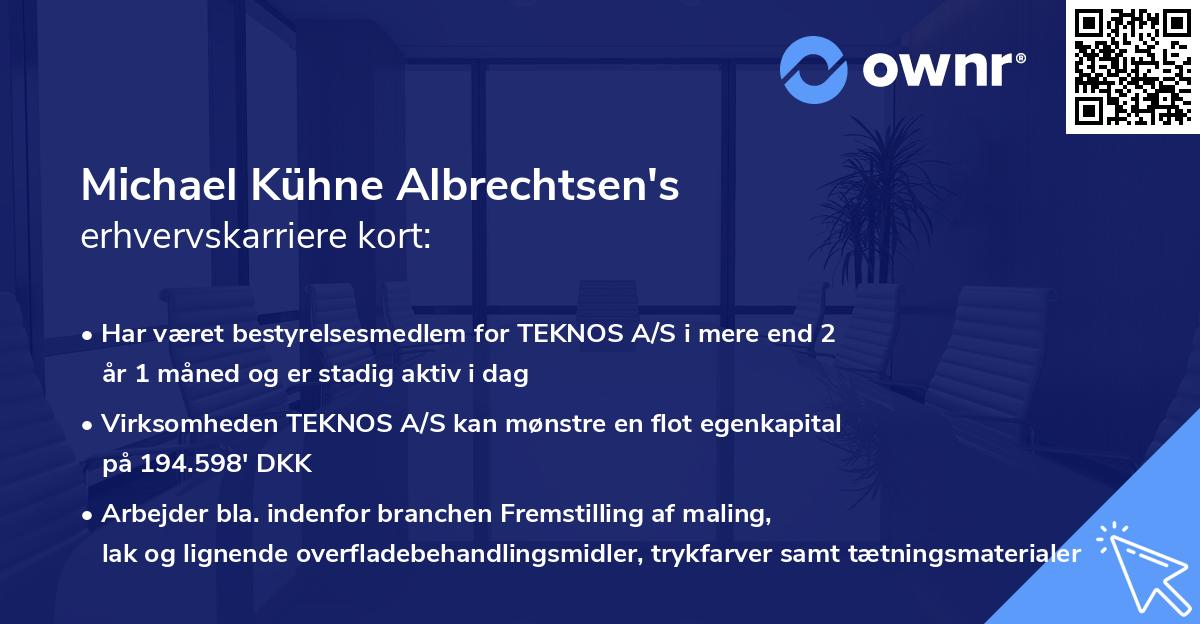 ownr®

Michael Kühne Albrechtsen's
erhvervskarriere kort:

• Har været bestyrelsesmedlem for TEKNOS A/S i mere end 2 år 1 måned og er stadig aktiv i dag

• Virksomheden TEKNOS A/S kan mønstre en flot egenkapital på 194.598' DKK

• Arbejder bla. indenfor branchen Fremstilling af maling, lak og lignende overfladebehandlingsmidler, trykfarver samt tætningsmaterialer